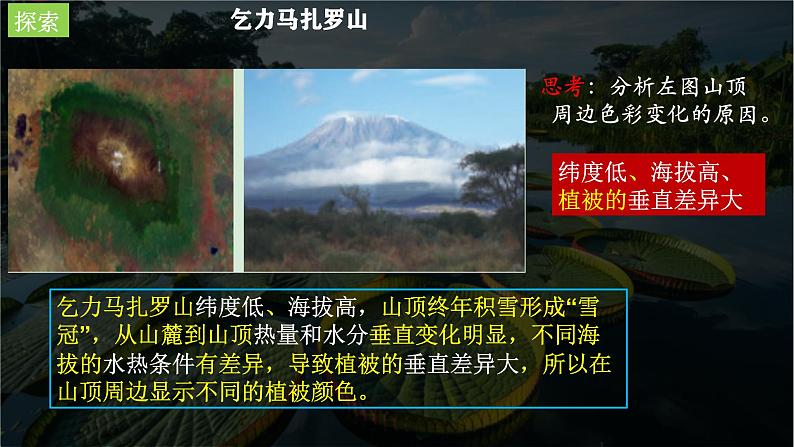 探索

乞力马扎罗山

思考：分析左图山顶周边色彩变化的原因。

纬度低、海拔高、植被的垂直差异大

乞力马扎罗山纬度低、海拔高，山顶终年积雪形成“雪冠”，从山麓到山顶热量和水分垂直变化明显，不同海拔的水热条件有差异，导致植被的垂直差异大，所以在山顶周边显示不同的植被颜色。